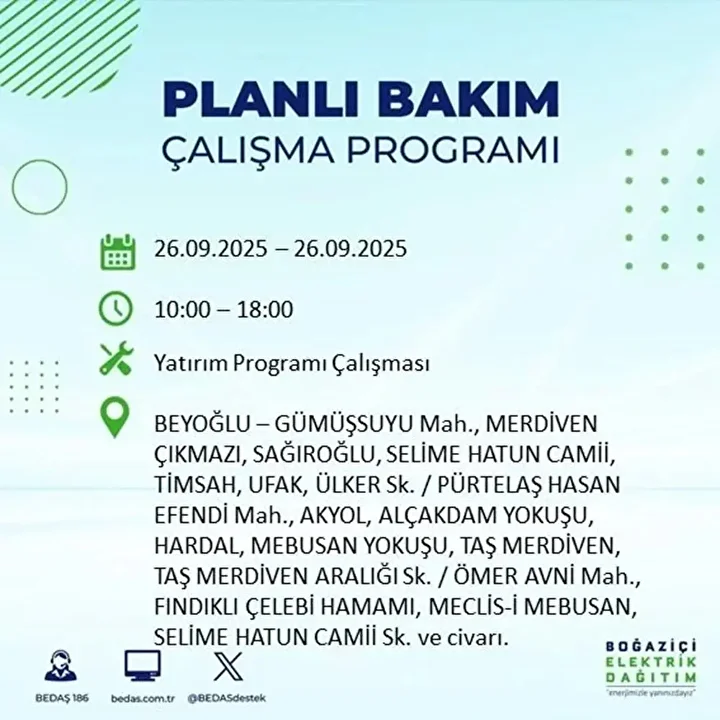 PLANLI BAKIM
ÇALIŞMA PROGRAMI

26.09.2025 – 26.09.2025

10:00 – 18:00

Yatırım Programı Çalışması

BEYOĞLU – GÜMÜŞSUYU Mah., MERDİVEN ÇIKMAZI, SAĞIROĞLU, SELİME HATUN CAMİİ, TİMSAH, UFAK, ÜLKER Sk. / PÜRTELAŞ HASAN EFENDİ Mah., AKYOL, ALÇAKDAM YOKUŞU, HARDAL, MEBUSAN YOKUŞU, TAŞ MERDİVEN, TAŞ MERDİVEN ARALIĞI Sk. / ÖMER AVNİ Mah., FINDIKLI ÇELEBİ HAMAMI, MECLİS-İ MEBUSAN, SELİME HATUN CAMİİ Sk. ve civarı.

BEDAŞ 186
bedas.com.tr
@BEDASdestek

BOĞAZİÇİ
ELEKTRİK
DAĞITIM
"enerjimizle yanınızdayız"